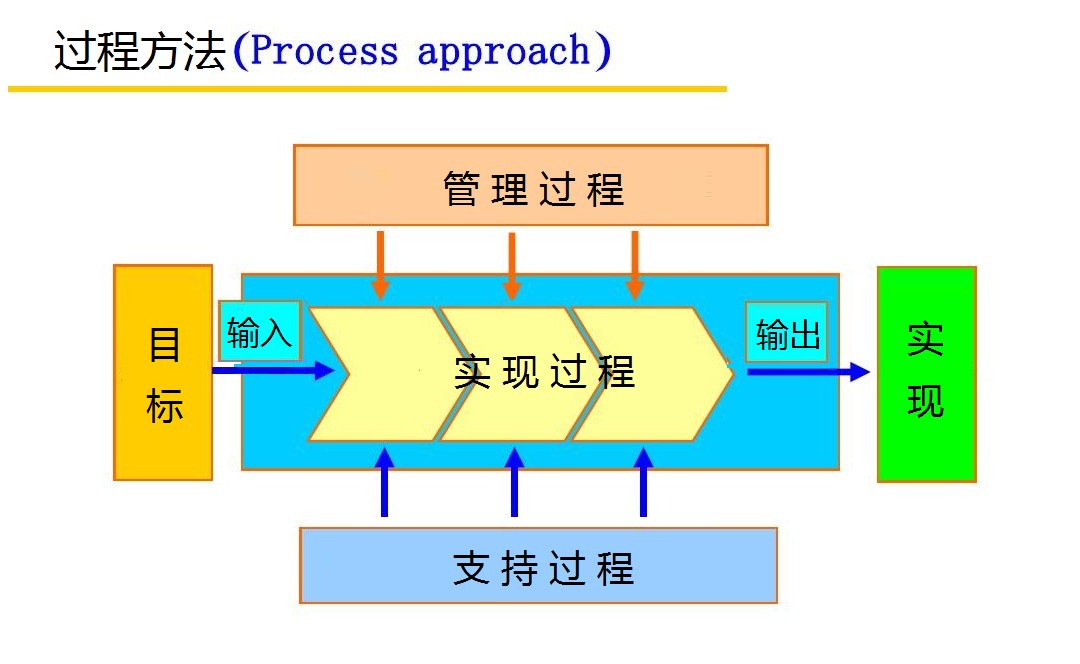 过程方法(Process approach)

管理过程

目标

输入

实现过程

输出

实现

支持过程